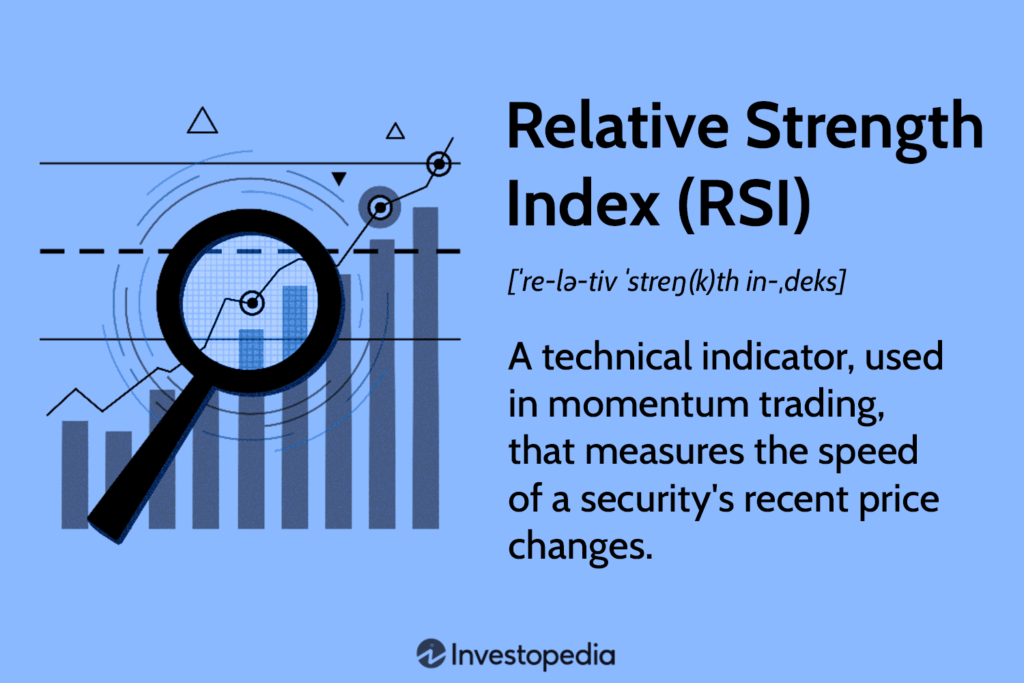 Relative Strength Index (RSI)

[ˈre-lə-tiv ˈstreŋ(k)th in-ˌdeks]

A technical indicator, used in momentum trading, that measures the speed of a security's recent price changes.

Investopedia